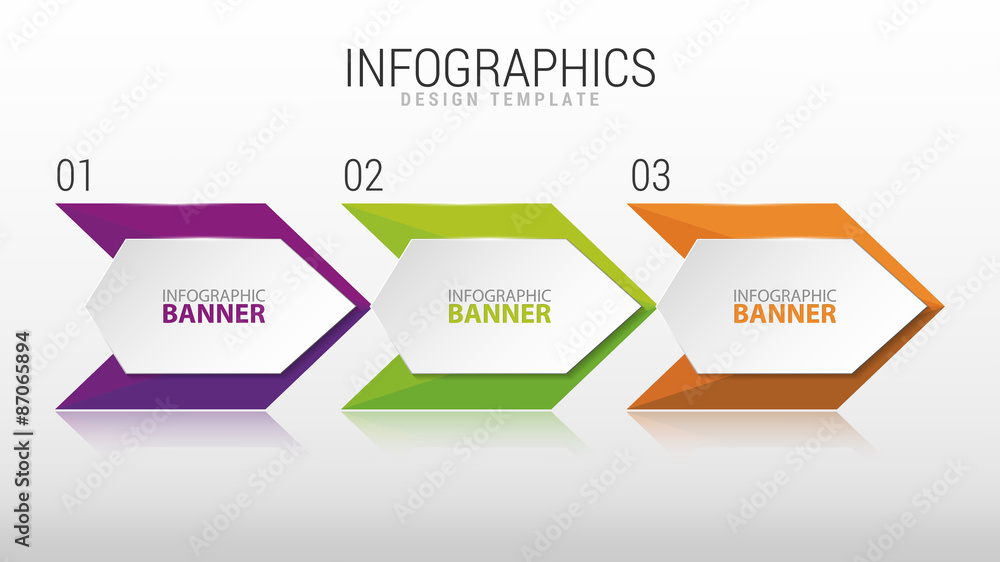 INFOGRAPHICS
DESIGN TEMPLATE

01

INFOGRAPHIC
BANNER

02

INFOGRAPHIC
BANNER

03

INFOGRAPHIC
BANNER

Adobe Stock | #87065894